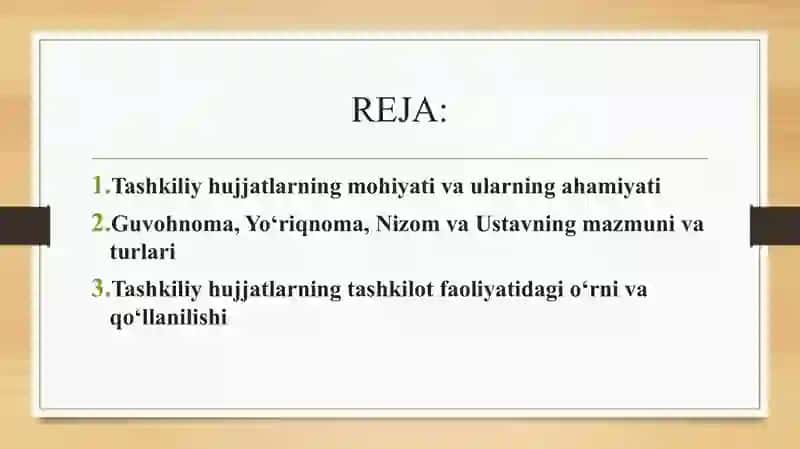 REJA:

1.Tashkiliy hujjatlarning mohiyati va ularning ahamiyati

2.Guvohnoma, Yo‘riqnoma, Nizom va Ustavning mazmuni va turlari

3.Tashkiliy hujjatlarning tashkilot faoliyatidagi o‘rni va qo‘llanilishi